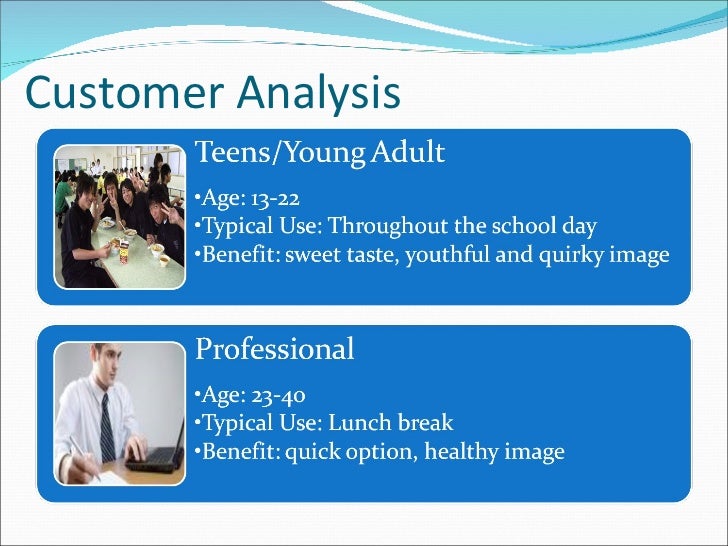 Customer Analysis

Teens/Young Adult

•Age: 13-22
•Typical Use: Throughout the school day
•Benefit: sweet taste, youthful and quirky image

Professional

•Age: 23-40
•Typical Use: Lunch break
•Benefit: quick option, healthy image